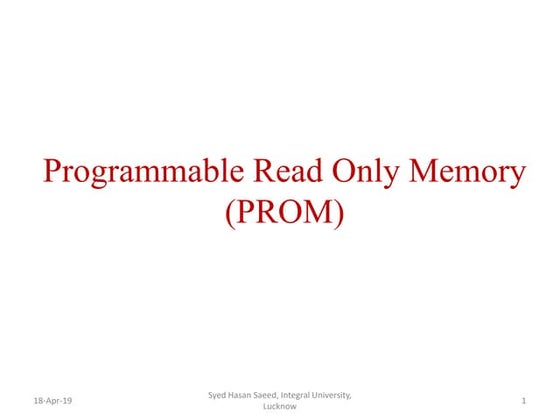 Programmable Read Only Memory (PROM)

18-Apr-19

Syed Hasan Saeed, Integral University, Lucknow

1